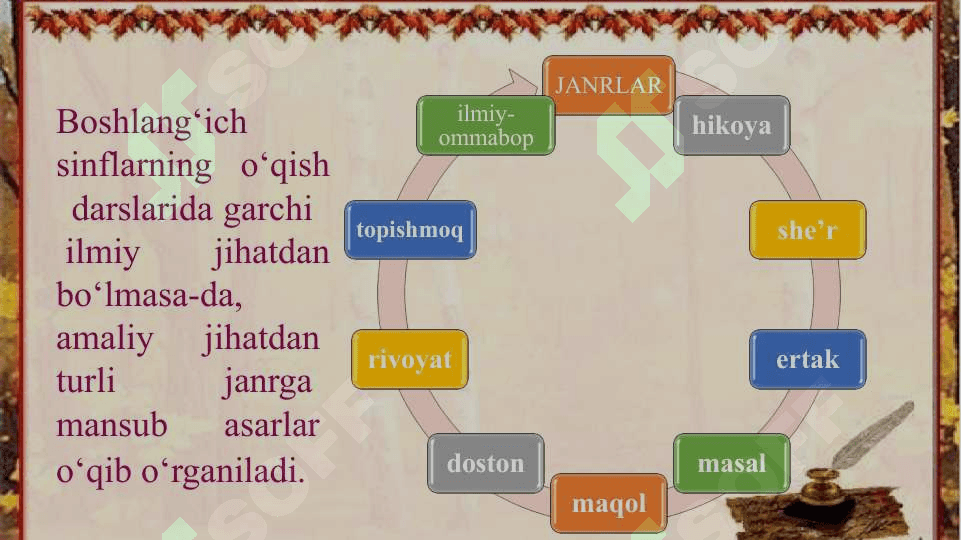 Boshlang‘ich sinflarning o‘qish darslarida garchi ilmiy jihatdan bo‘lmasa-da, amaliy jihatdan turli janrga mansub asarlar o‘qib o‘rganiladi.

JANRLAR
hikoya
she’r
ertak
masal
maqol
doston
rivoyat
topishmoq
ilmiy-ommabop